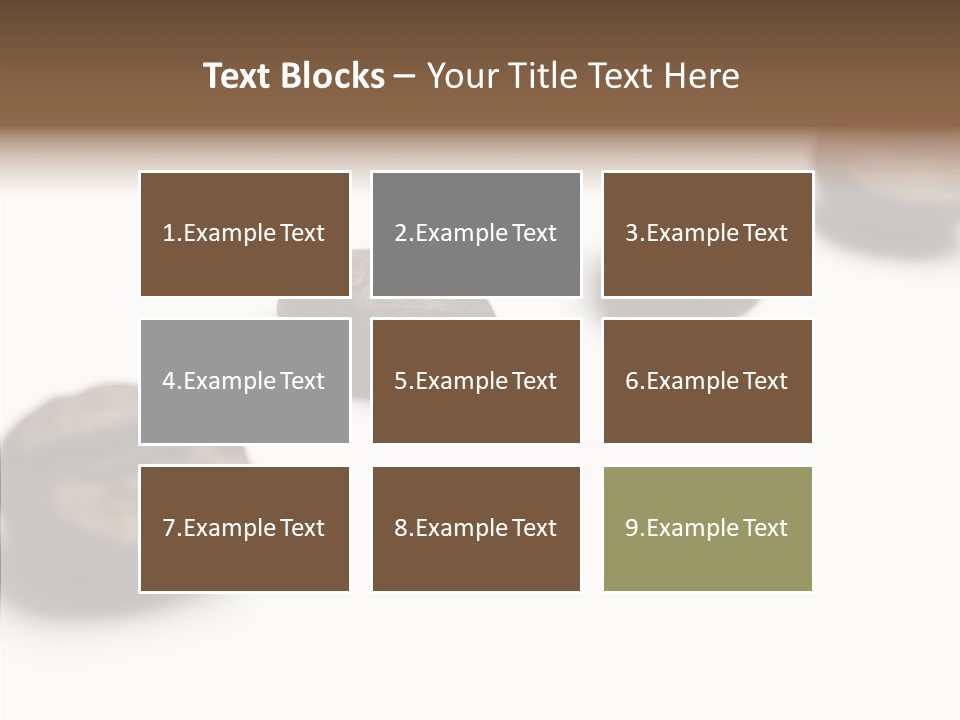 Text Blocks – Your Title Text Here

1.Example Text

2.Example Text

3.Example Text

4.Example Text

5.Example Text

6.Example Text

7.Example Text

8.Example Text

9.Example Text